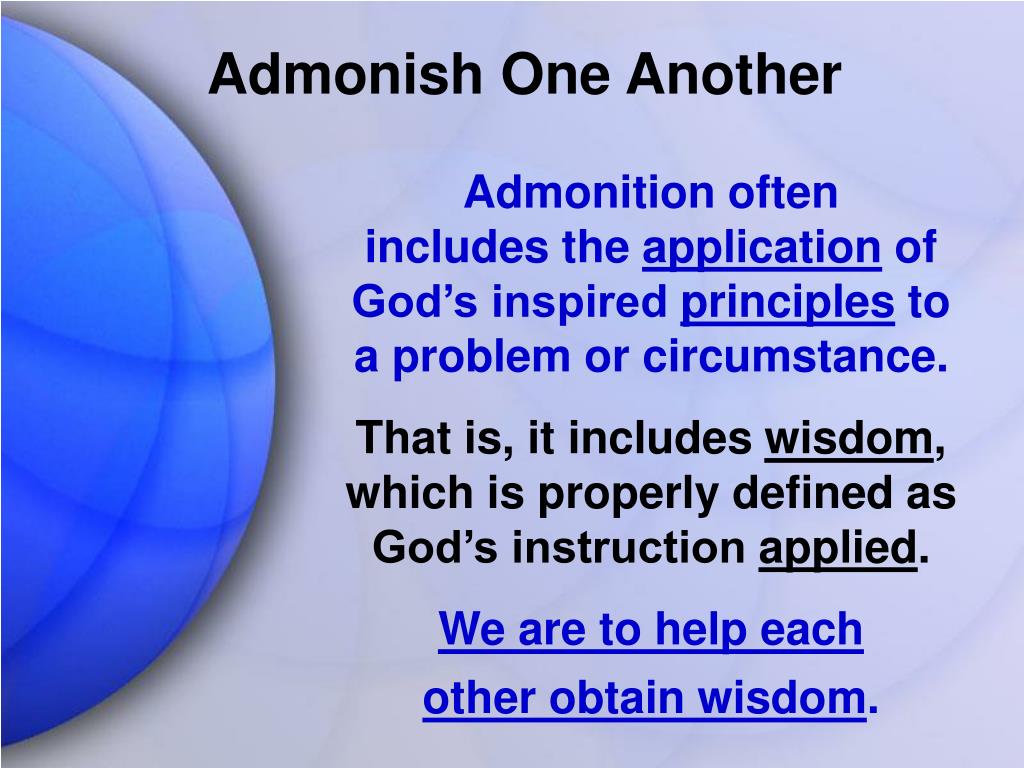 Admonish One Another

Admonition often includes the application of God’s inspired principles to a problem or circumstance.

That is, it includes wisdom, which is properly defined as God’s instruction applied.

We are to help each other obtain wisdom.